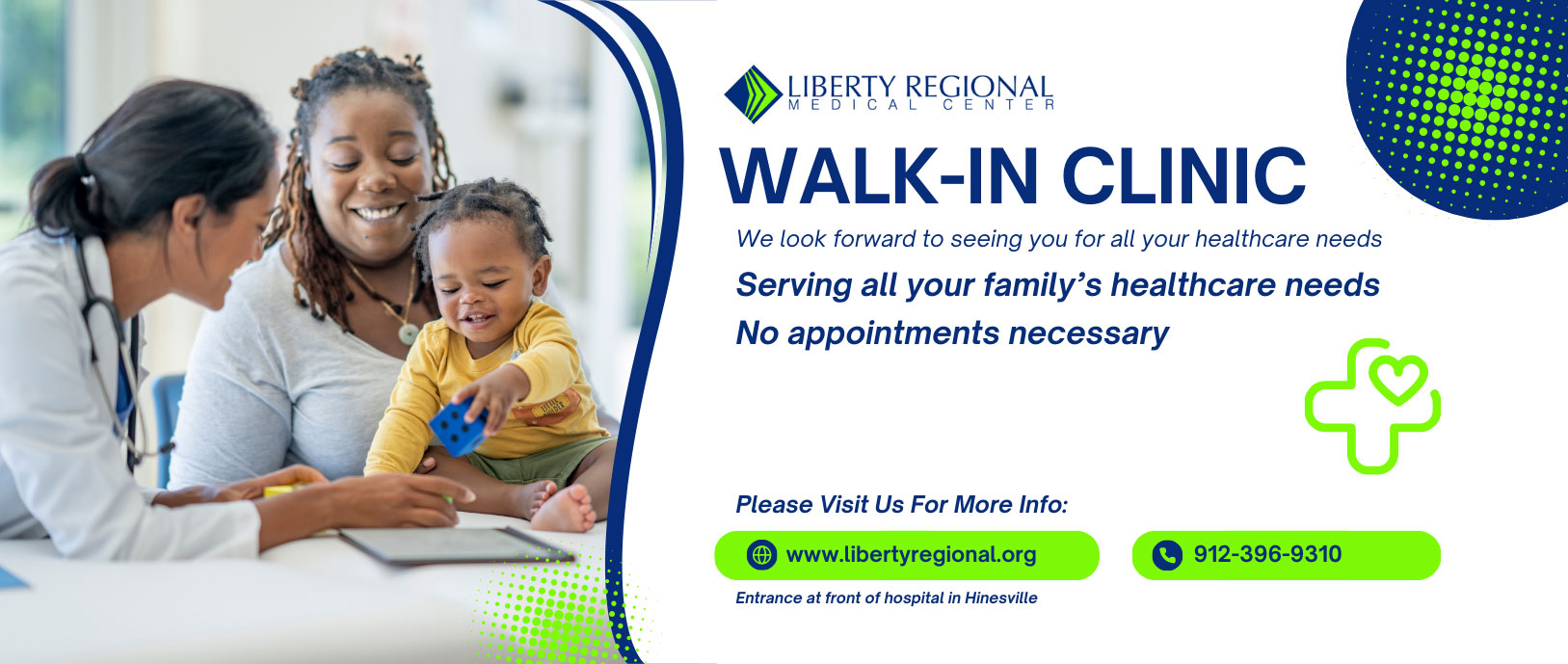 LIBERTY REGIONAL
MEDICAL CENTER

WALK-IN CLINIC

We look forward to seeing you for all your healthcare needs

Serving all your family's healthcare needs

No appointments necessary

Please Visit Us For More Info:

www.libertyregional.org

912-396-9310

Entrance at front of hospital in Hinesville